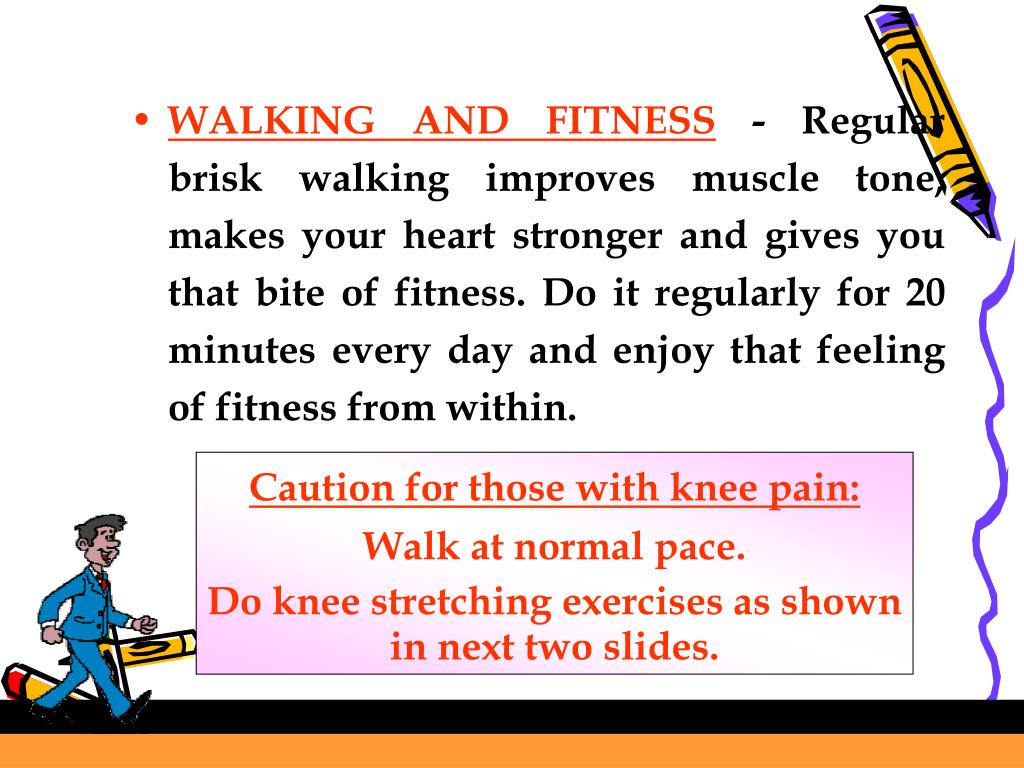 • WALKING AND FITNESS - Regular brisk walking improves muscle tone, makes your heart stronger and gives you that bite of fitness. Do it regularly for 20 minutes every day and enjoy that feeling of fitness from within.

Caution for those with knee pain:
Walk at normal pace.
Do knee stretching exercises as shown in next two slides.